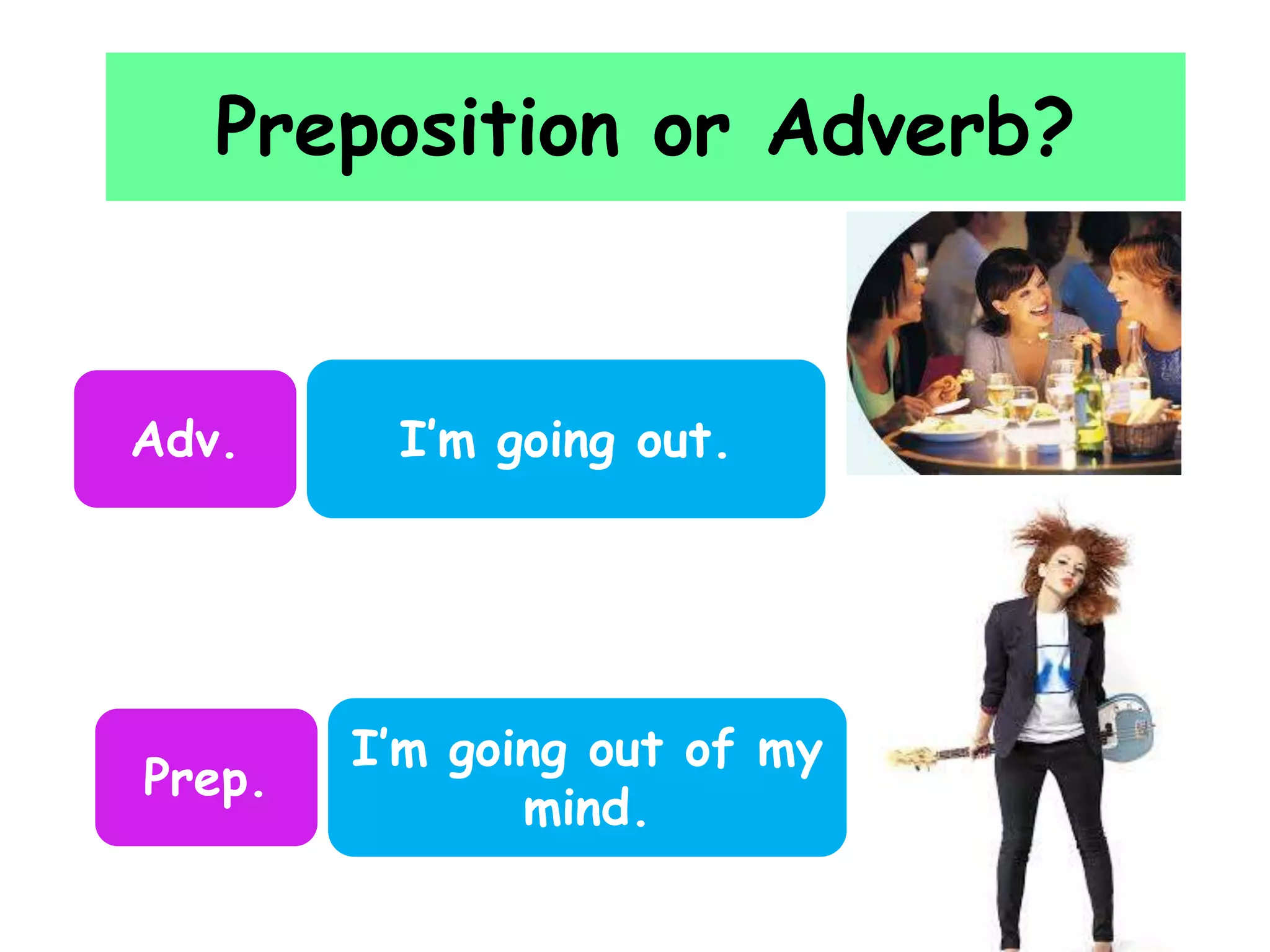 Preposition or Adverb?

Adv.

I'm going out.

Prep.

I'm going out of my mind.